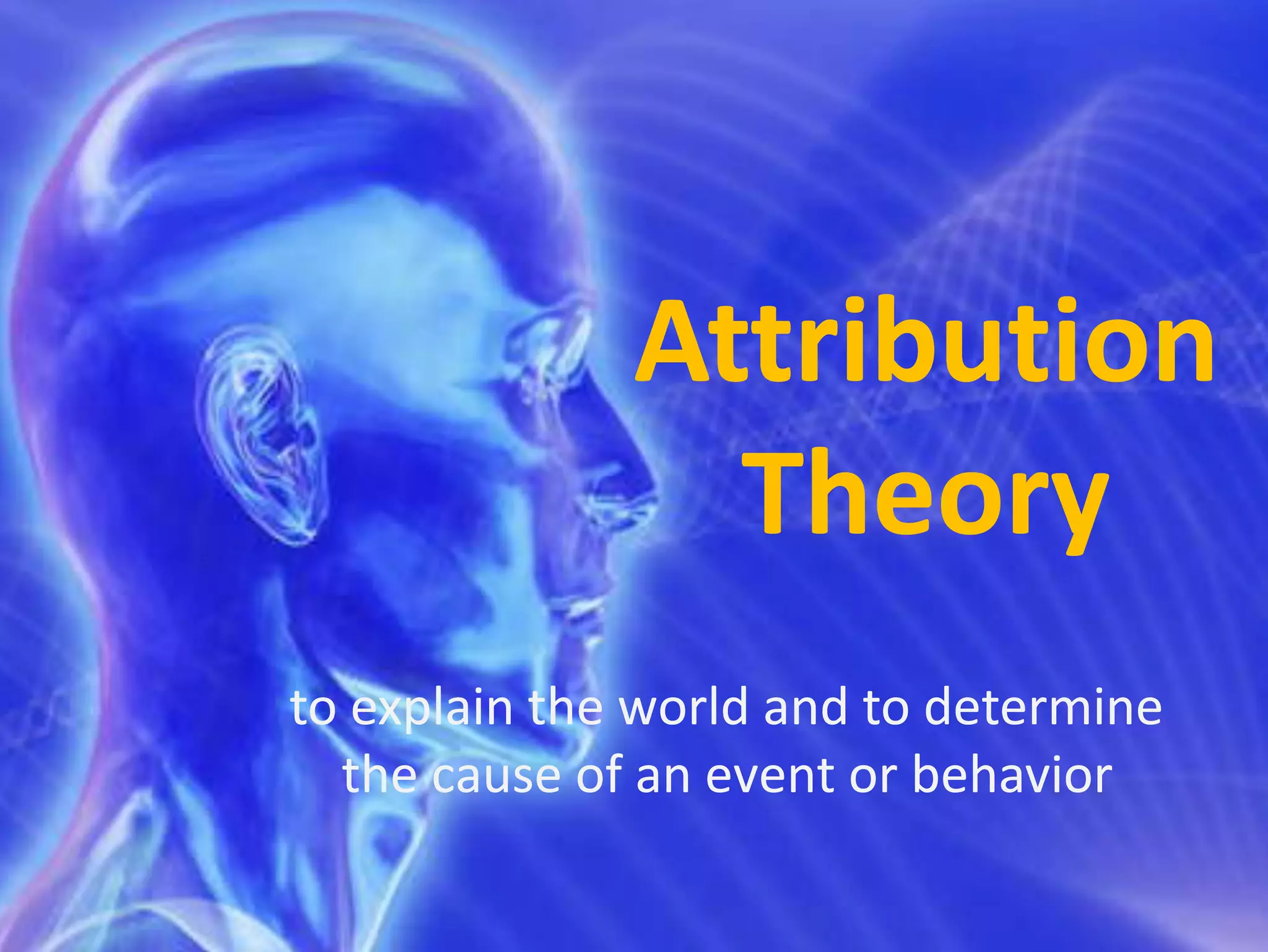 Attribution Theory

to explain the world and to determine the cause of an event or behavior